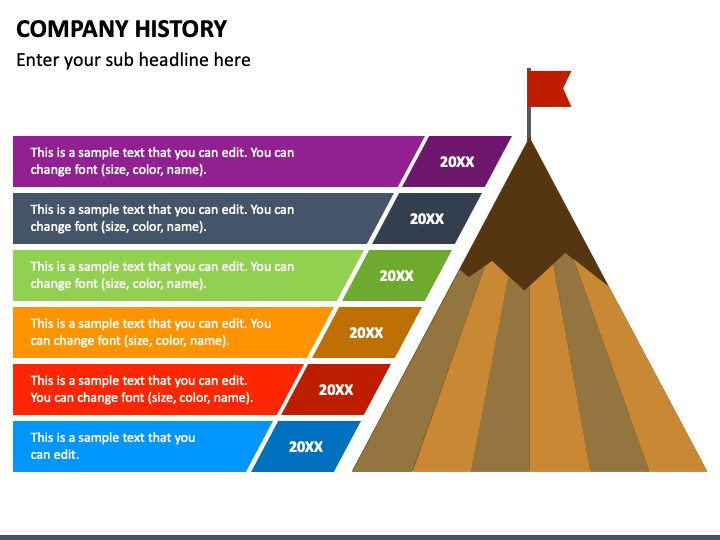 COMPANY HISTORY

Enter your sub headline here

This is a sample text that you can edit. You can change font (size, color, name).

20XX

This is a sample text that you can edit. You can change font (size, color, name).

20XX

This is a sample text that you can edit. You can change font (size, color, name).

20XX

This is a sample text that you can edit. You can change font (size, color, name).

20XX

This is a sample text that you can edit. You can change font (size, color, name).

20XX

This is a sample text that you can edit.

20XX